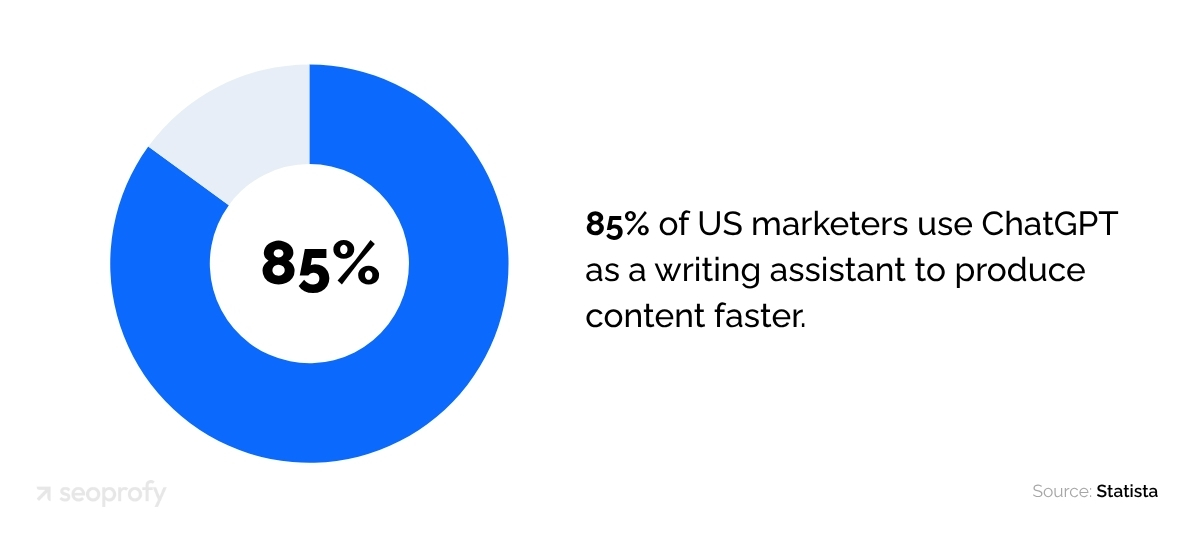 85%

85% of US marketers use ChatGPT as a writing assistant to produce content faster.

seoprofy

Source: Statista